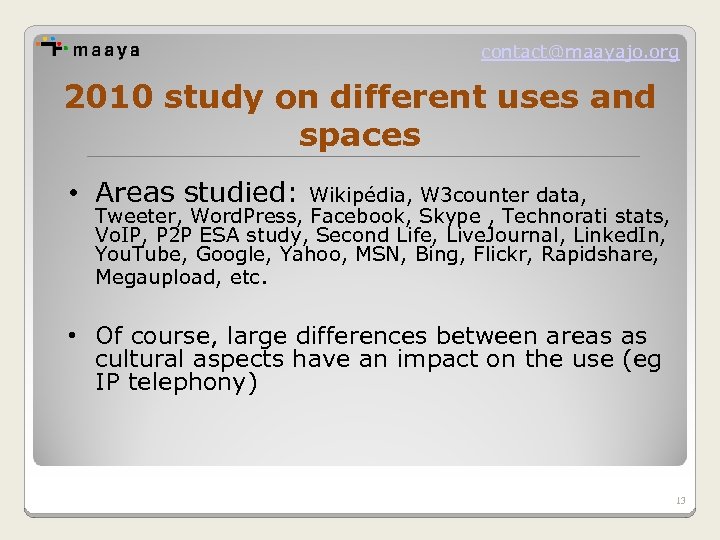 maaya

contact@maayajo.org

2010 study on different uses and spaces

• Areas studied: Wikipédia, W3counter data, Tweeter, WordPress, Facebook, Skype , Technorati stats, VoIP, P2P ESA study, Second Life, LiveJournal, LinkedIn, YouTube, Google, Yahoo, MSN, Bing, Flickr, Rapidshare, Megaupload, etc.

• Of course, large differences between areas as cultural aspects have an impact on the use (eg IP telephony)

13